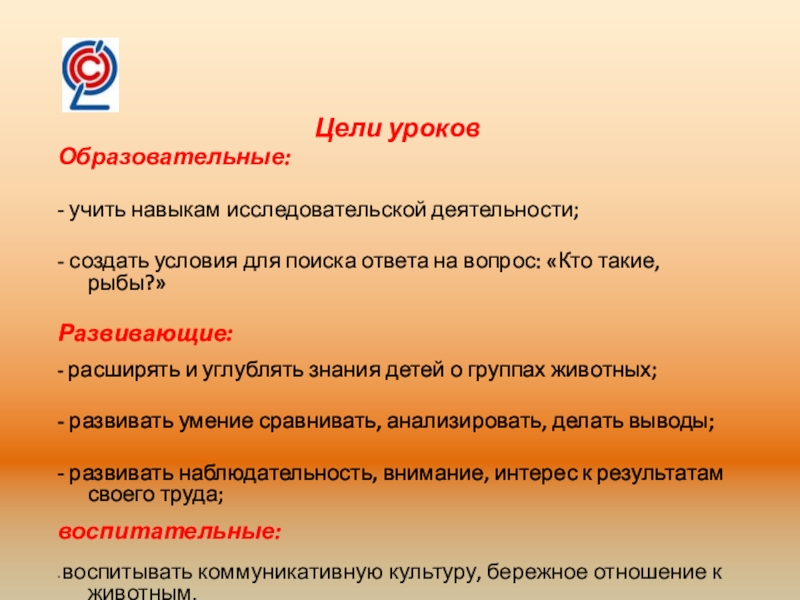 Цели уроков
Образовательные:

- учить навыкам исследовательской деятельности;

- создать условия для поиска ответа на вопрос: «Кто такие, рыбы?»

Развивающие:

- расширять и углублять знания детей о группах животных;

- развивать умение сравнивать, анализировать, делать выводы;

- развивать наблюдательность, внимание, интерес к результатам своего труда;

воспитательные:

- воспитывать коммуникативную культуру, бережное отношение к животным.